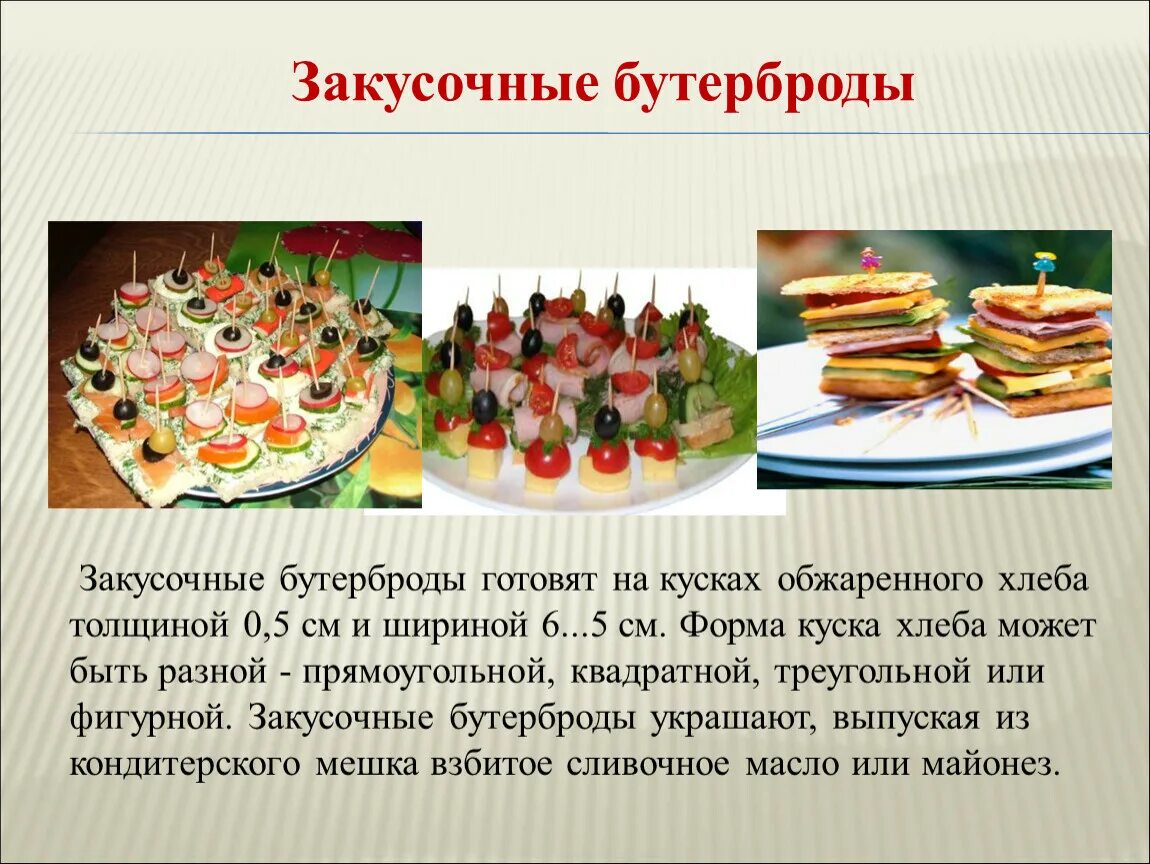 Закусочные бутерброды

Закусочные бутерброды готовят на кусках обжаренного хлеба толщиной 0,5 см и шириной 6...5 см. Форма куска хлеба может быть разной - прямоугольной, квадратной, треугольной или фигурной. Закусочные бутерброды украшают, выпуская из кондитерского мешка взбитое сливочное масло или майонез.